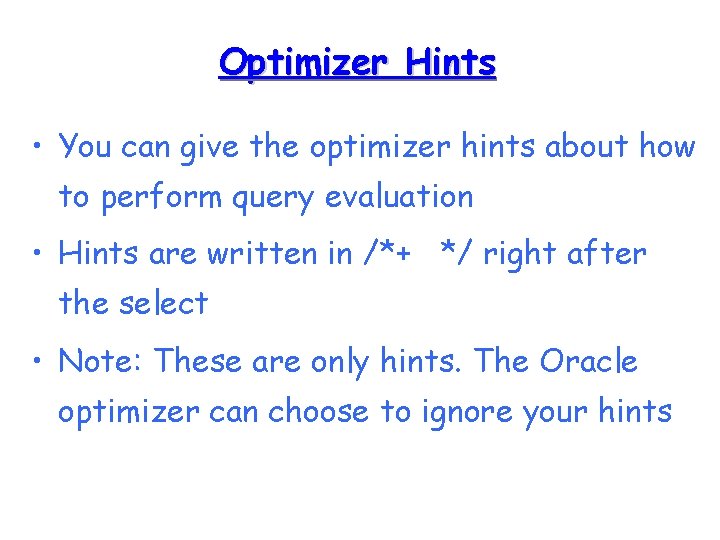 Optimizer Hints

• You can give the optimizer hints about how to perform query evaluation

• Hints are written in /*+   */ right after the select

• Note: These are only hints. The Oracle optimizer can choose to ignore your hints